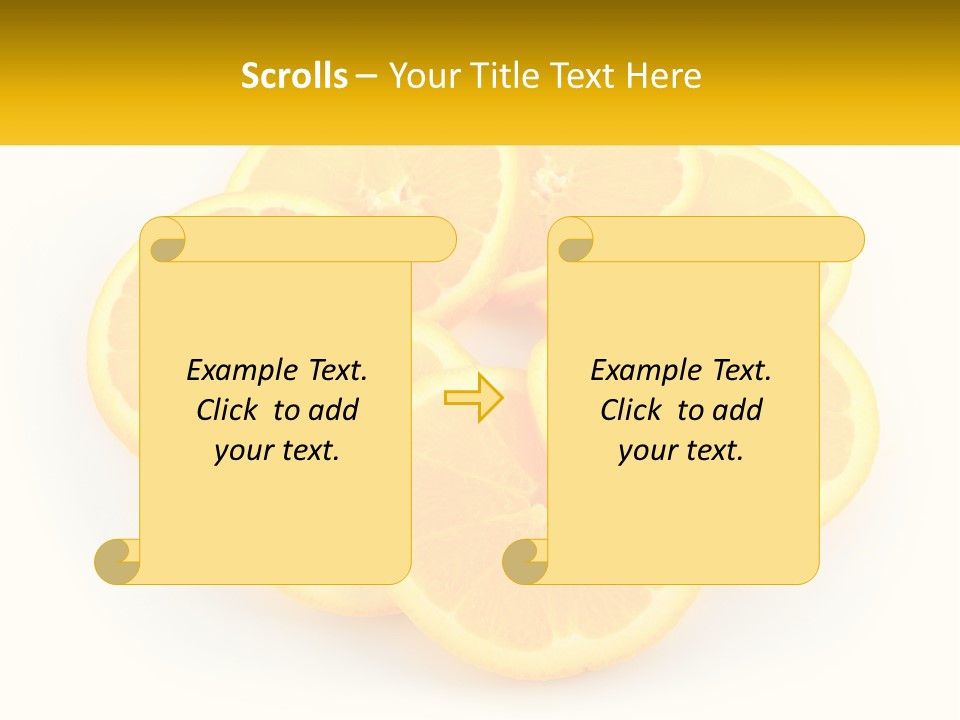 Scrolls – Your Title Text Here

Example Text. Click to add your text.

Example Text. Click to add your text.